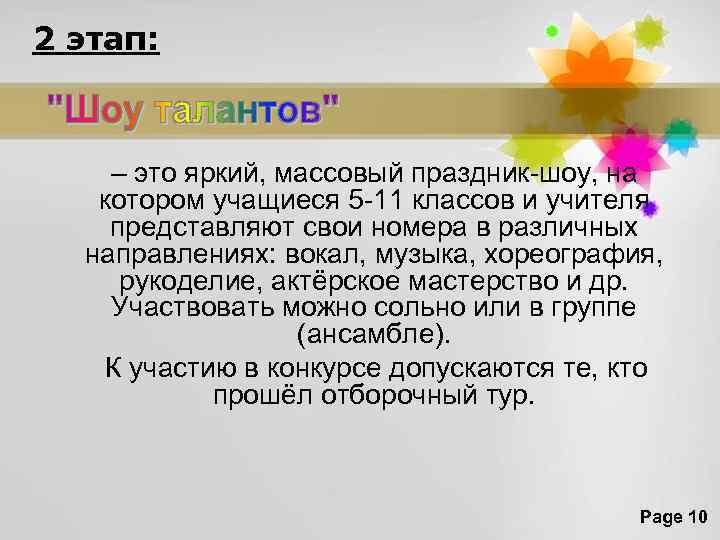 2 этап:

"Шоу талантов"

– это яркий, массовый праздник-шоу, на котором учащиеся 5-11 классов и учителя представляют свои номера в различных направлениях: вокал, музыка, хореография, рукоделие, актёрское мастерство и др. Участвовать можно сольно или в группе (ансамбле).

К участию в конкурсе допускаются те, кто прошёл отборочный тур.

Page 10